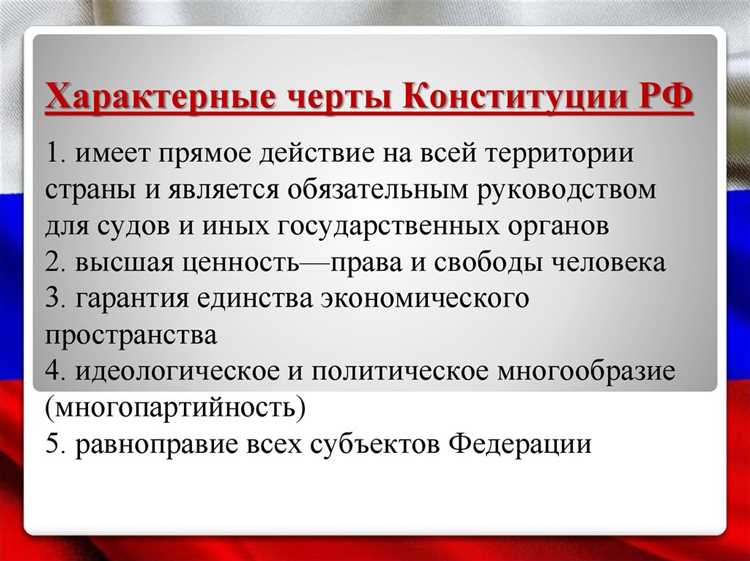 Характерные черты Конституции РФ

1. имеет прямое действие на всей территории страны и является обязательным руководством для судов и иных государственных органов
2. высшая ценность—права и свободы человека
3. гарантия единства экономического пространства
4. идеологическое и политическое многообразие (многопартийность)
5. равноправие всех субъектов Федерации